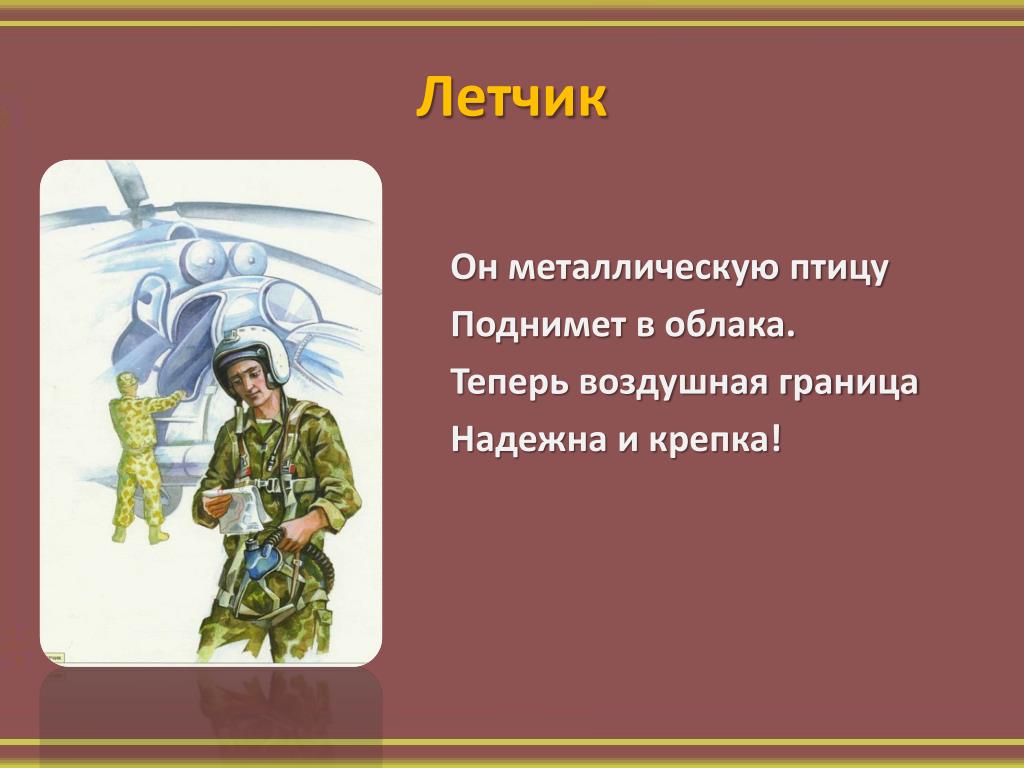 Летчик

Он металлическую птицу
Поднимет в облака.
Теперь воздушная граница
Надежна и крепка!